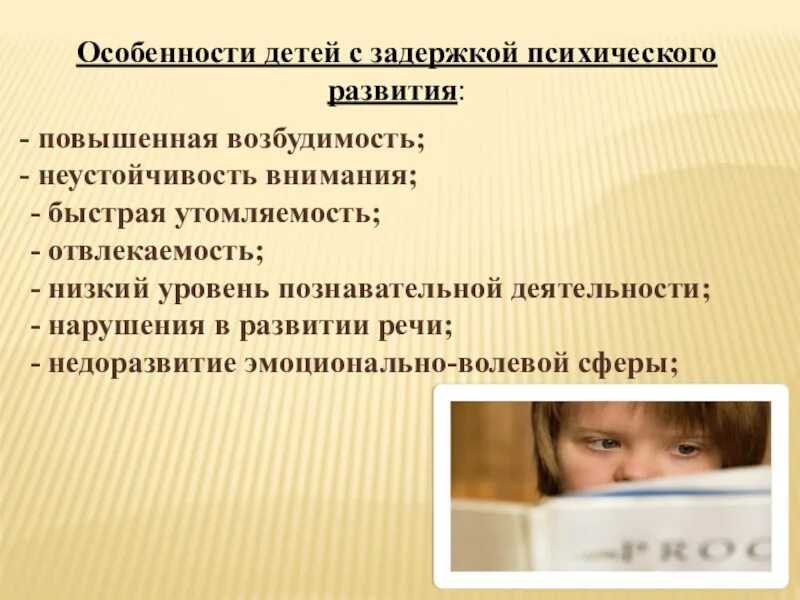 Особенности детей с задержкой психического развития:

- повышенная возбудимость;
- неустойчивость внимания;
- быстрая утомляемость;
- отвлекаемость;
- низкий уровень познавательной деятельности;
- нарушения в развитии речи;
- недоразвитие эмоционально-волевой сферы;

PROC